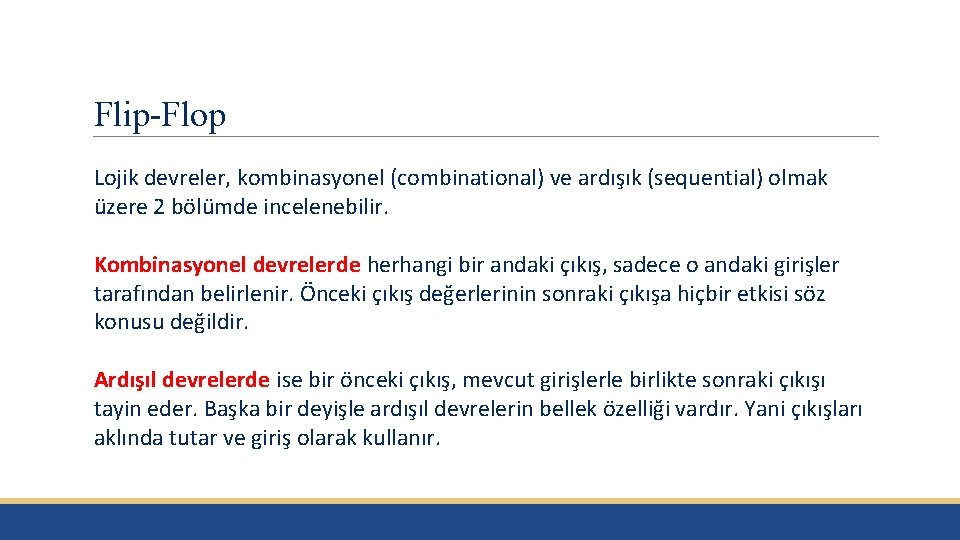 Flip-Flop

Lojik devreler, kombinasyonel (combinational) ve ardışık (sequential) olmak üzere 2 bölümde incelenebilir.

Kombinasyonel devrelerde herhangi bir andaki çıkış, sadece o andaki girişler tarafından belirlenir. Önceki çıkış değerlerinin sonraki çıkışa hiçbir etkisi söz konusu değildir.

Ardışıl devrelerde ise bir önceki çıkış, mevcut girişlerle birlikte sonraki çıkışı tayin eder. Başka bir deyişle ardışıl devrelerin bellek özelliği vardır. Yani çıkışları aklında tutar ve giriş olarak kullanır.